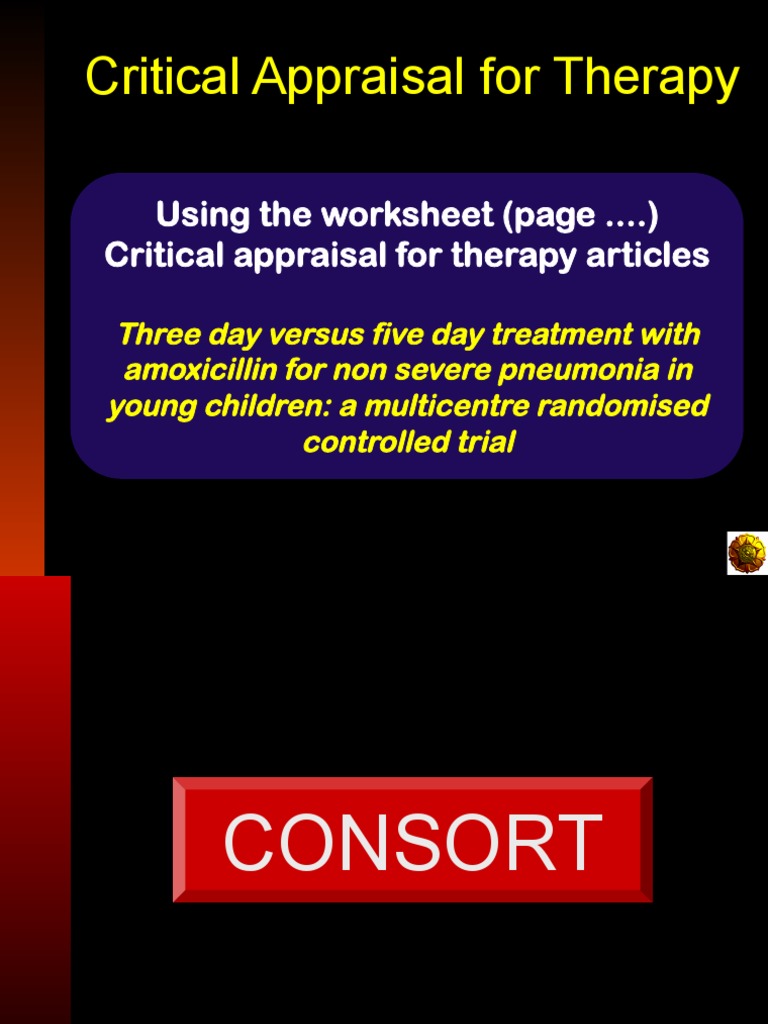 Critical Appraisal for Therapy

Using the worksheet (page ....)
Critical appraisal for therapy articles

Three day versus five day treatment with amoxicillin for non severe pneumonia in young children: a multicentre randomised controlled trial

CONSORT